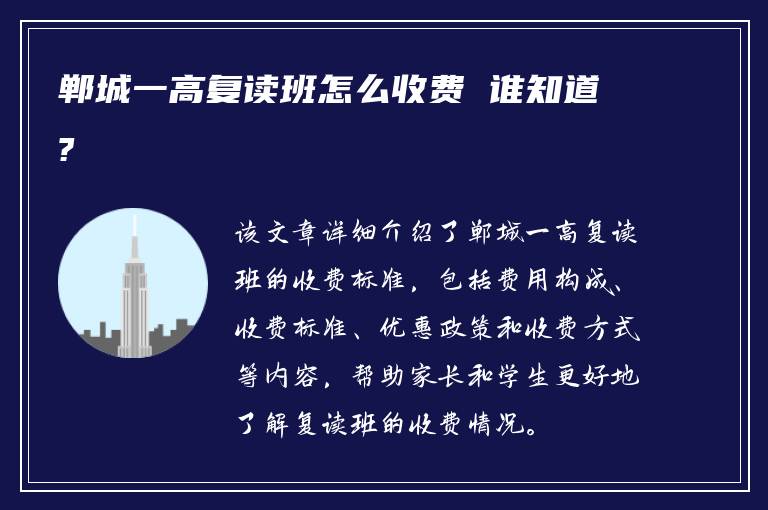 郸城一高复读班怎么收费 谁知道?

该文章详细介绍了郸城一高复读班的收费标准，包括费用构成、收费标准、优惠政策和收费方式等内容，帮助家长和学生更好地了解复读班的收费情况。